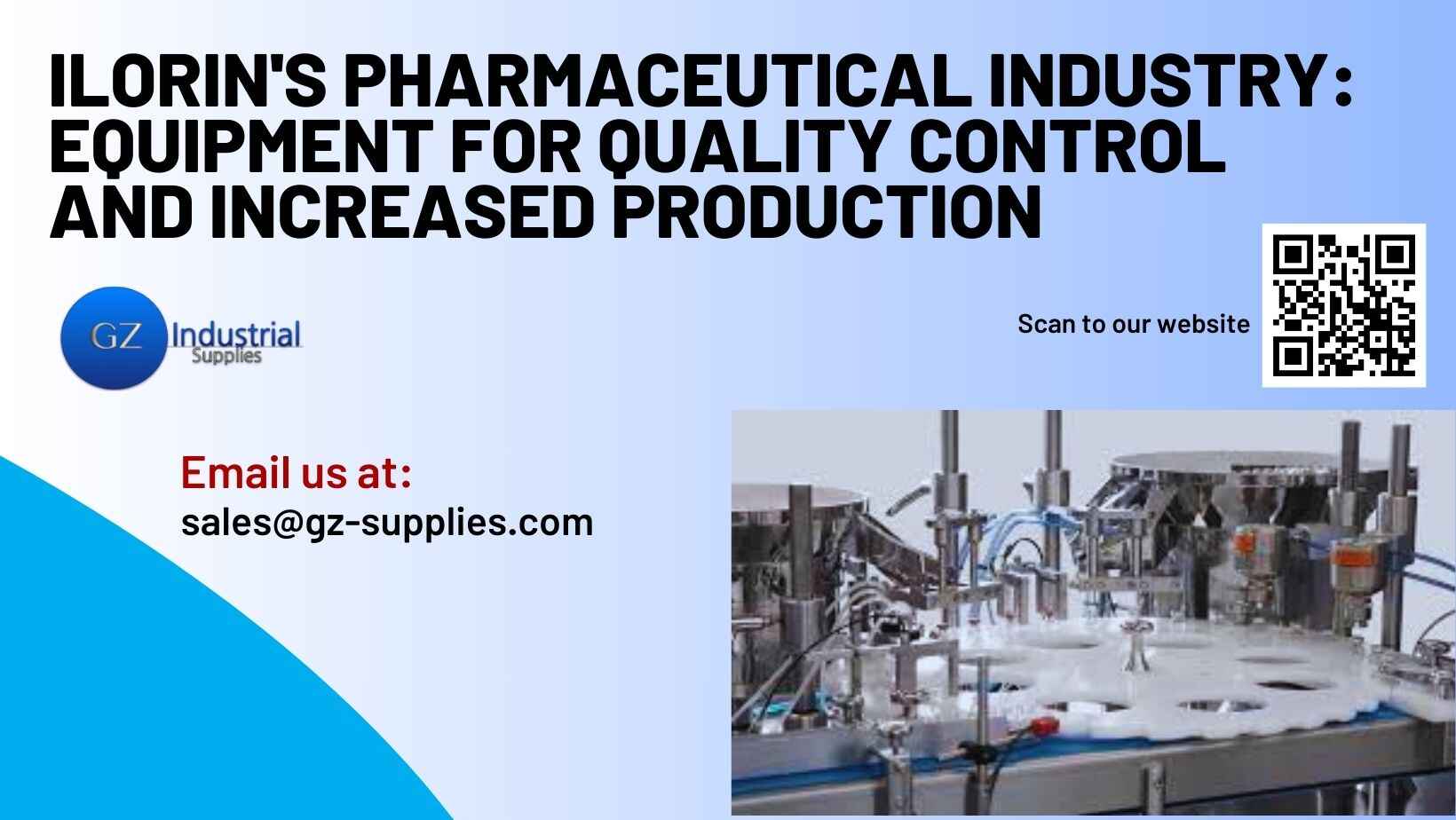 ILORIN'S PHARMACEUTICAL INDUSTRY: EQUIPMENT FOR QUALITY CONTROL AND INCREASED PRODUCTION

GZ Industrial Supplies

Scan to our website

Email us at:
sales@gz-supplies.com